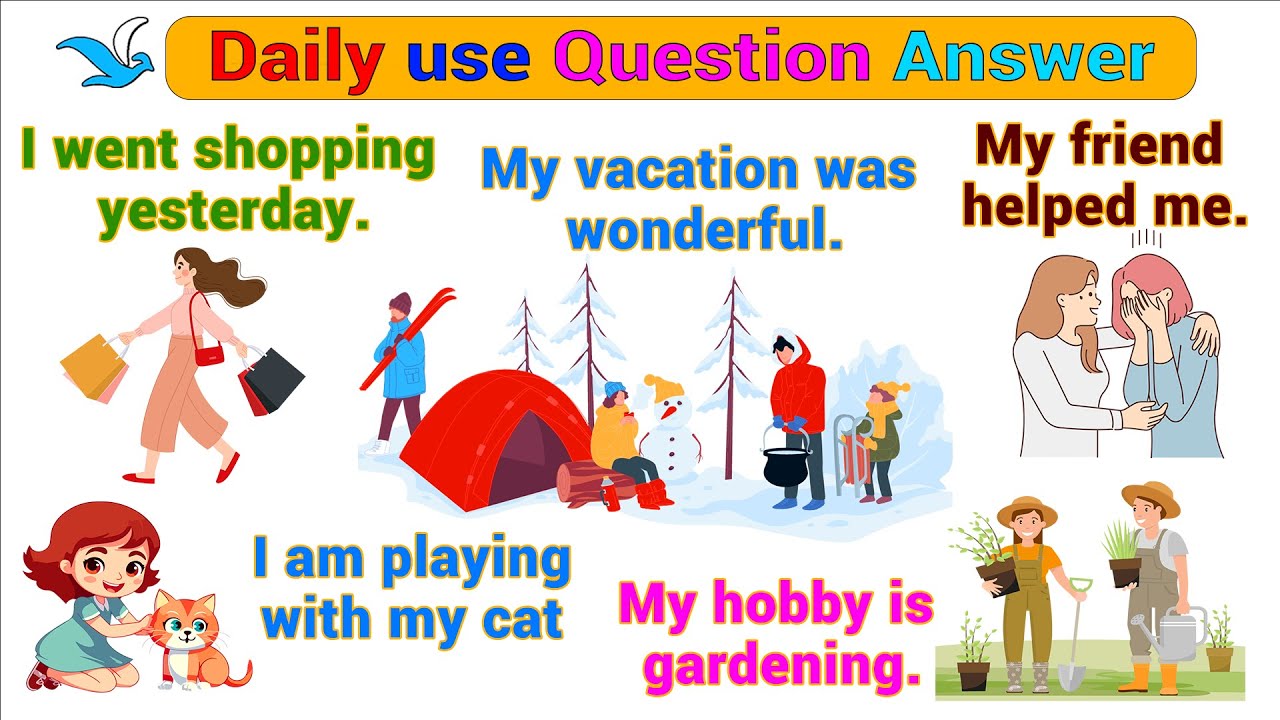 Daily use Question Answer

I went shopping yesterday.

My vacation was wonderful.

My friend helped me.

I am playing with my cat

My hobby is gardening.